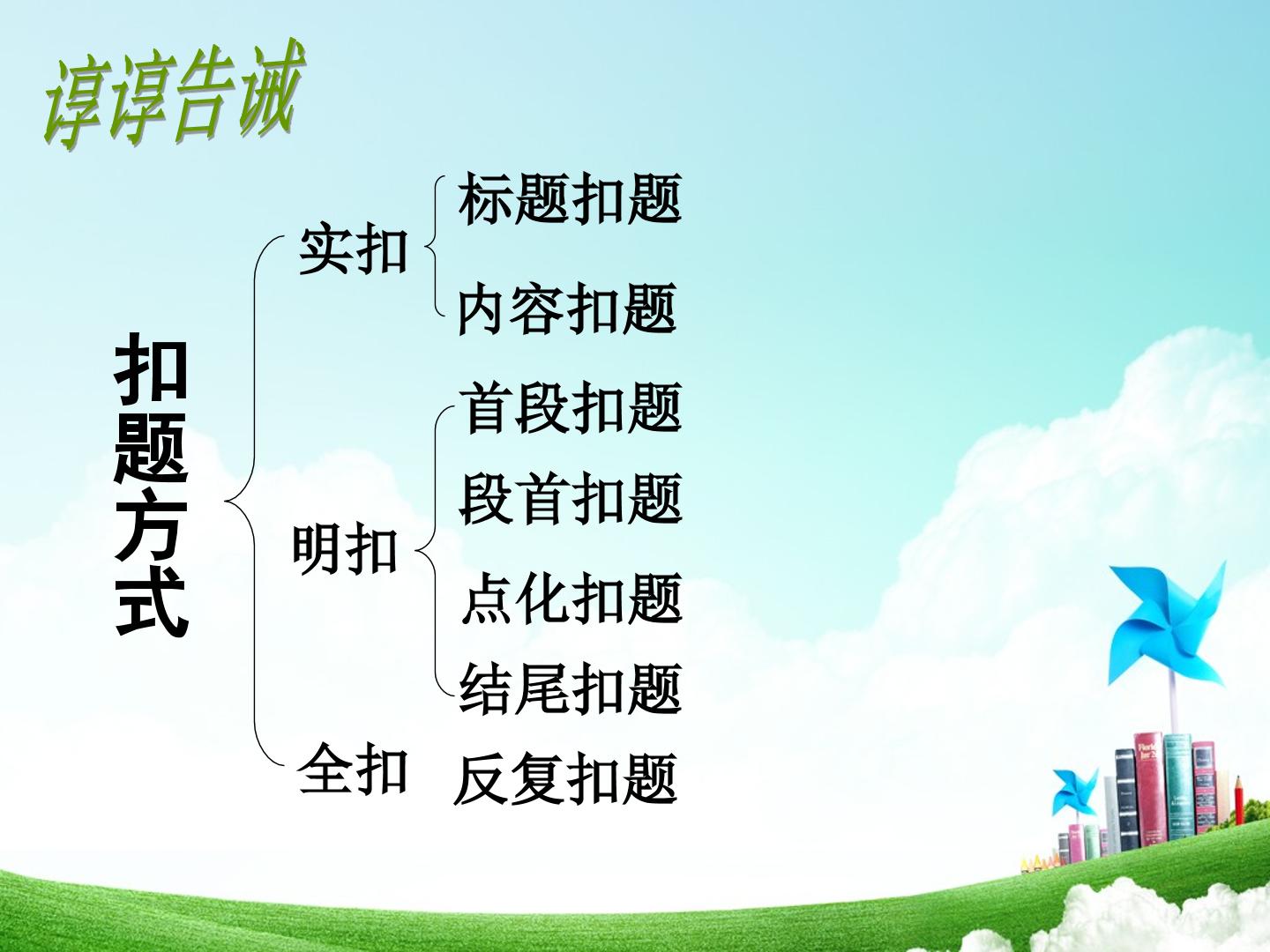 谆谆告诫

扣题方式

实扣

标题扣题

内容扣题

明扣

首段扣题

段首扣题

点化扣题

结尾扣题

全扣

反复扣题